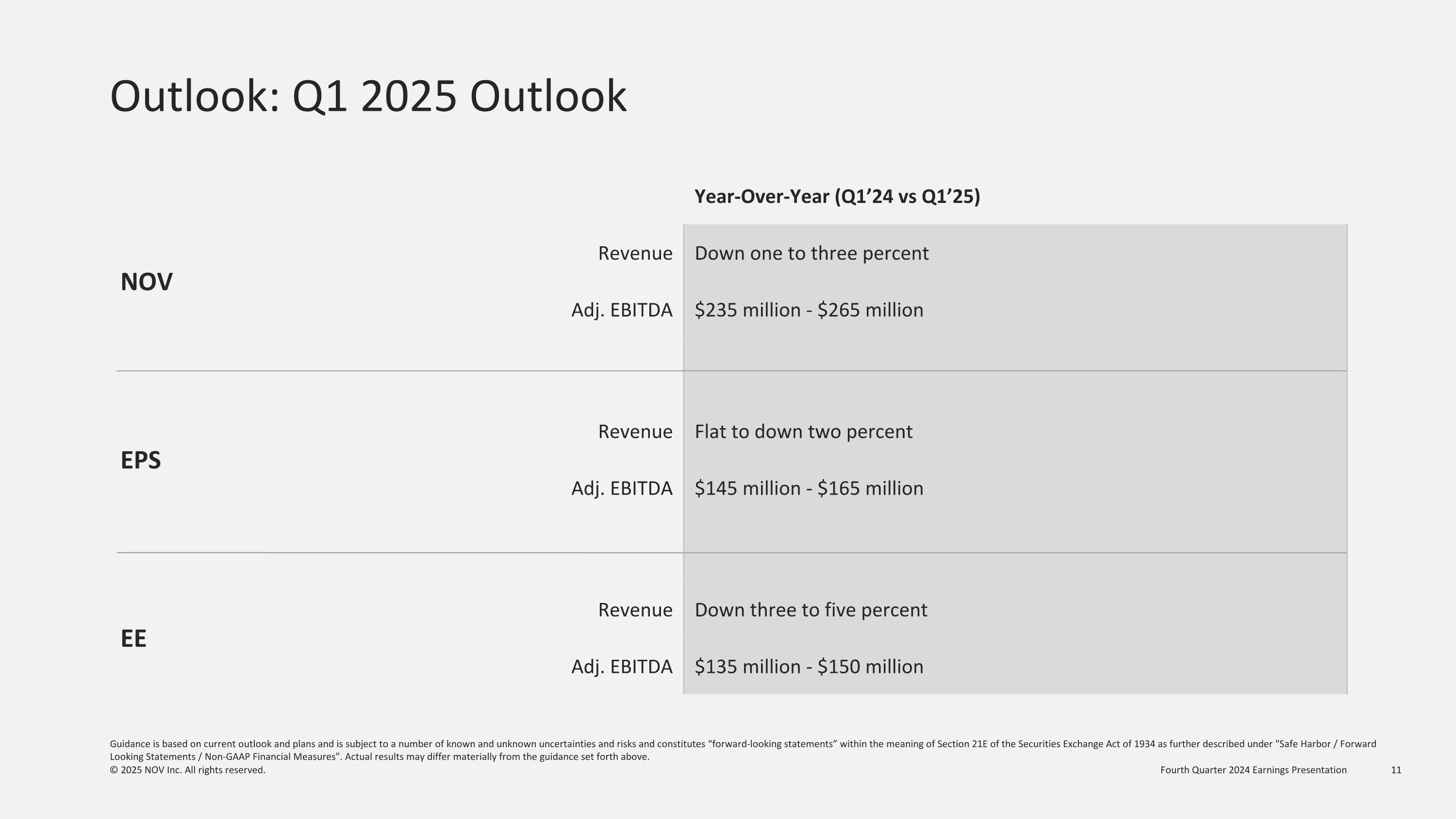 Outlook: Q1 2025 Outlook

| | | Year-Over-Year (Q1’24 vs Q1’25) |
|---|---|---|
| NOV | Revenue | Down one to three percent |
| | Adj. EBITDA | \$235 million - \$265 million |
| EPS | Revenue | Flat to down two percent |
| | Adj. EBITDA | \$145 million - \$165 million |
| EE | Revenue | Down three to five percent |
| | Adj. EBITDA | \$135 million - \$150 million |

Guidance is based on current outlook and plans and is subject to a number of known and unknown uncertainties and risks and constitutes “forward-looking statements” within the meaning of Section 21E of the Securities Exchange Act of 1934 as further described under "Safe Harbor / Forward Looking Statements / Non-GAAP Financial Measures". Actual results may differ materially from the guidance set forth above.
© 2025 NOV Inc. All rights reserved.

Fourth Quarter 2024 Earnings Presentation 11